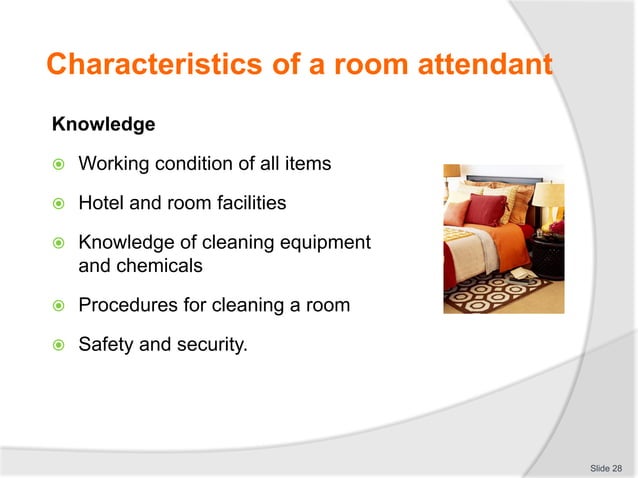 Characteristics of a room attendant

Knowledge

Working condition of all items

Hotel and room facilities

Knowledge of cleaning equipment and chemicals

Procedures for cleaning a room

Safety and security.

Slide 28